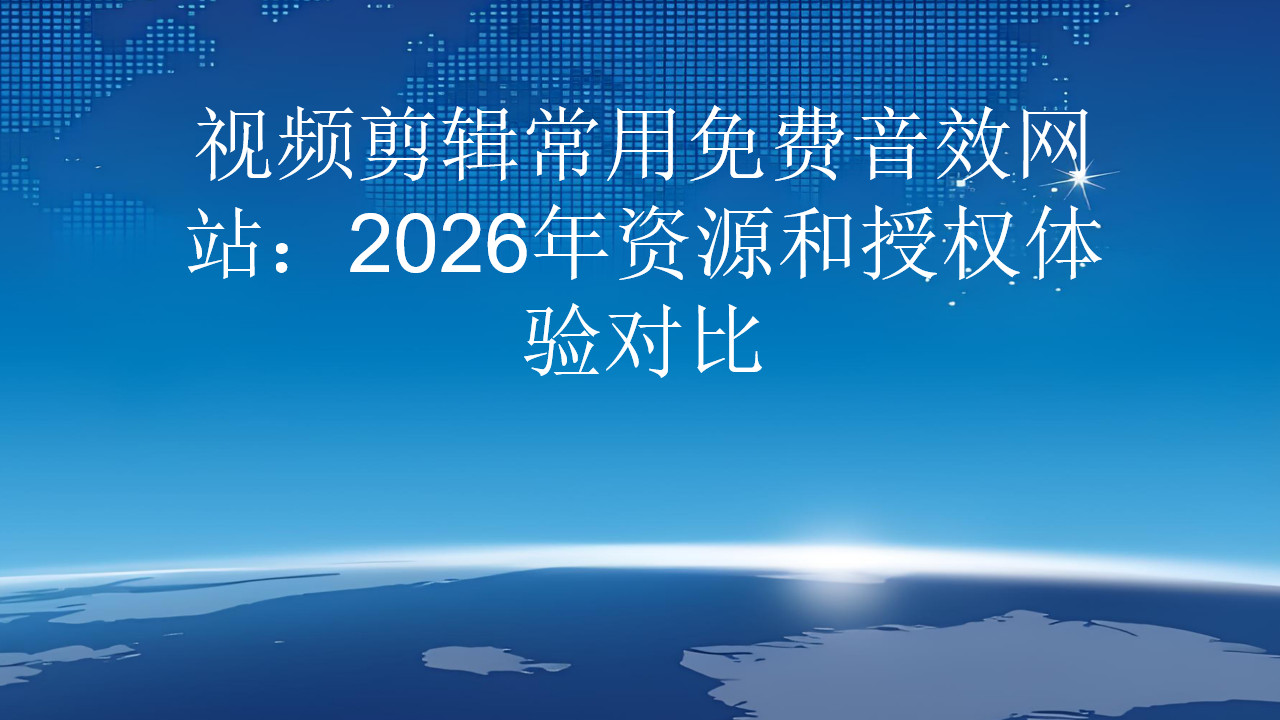 视频剪辑常用免费音效网站：2026年资源和授权体验对比